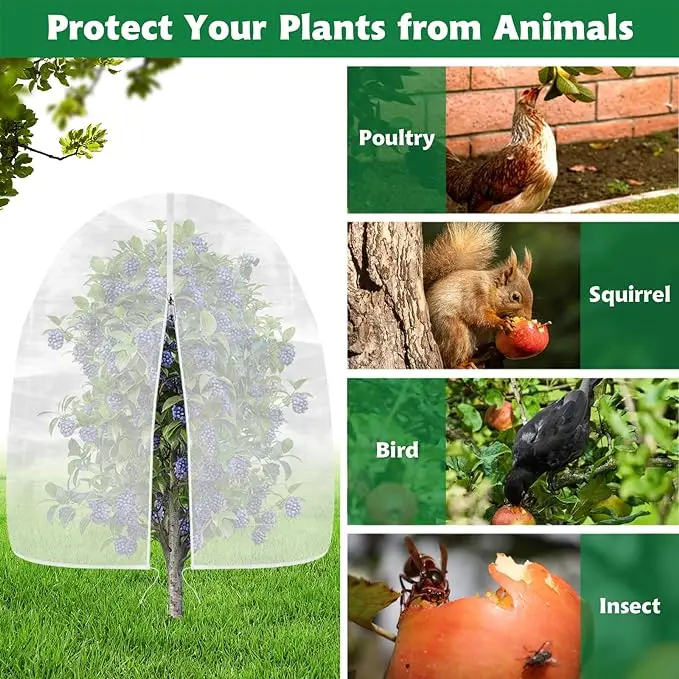 Protect Your Plants from Animals

Poultry

Squirrel

Bird

Insect